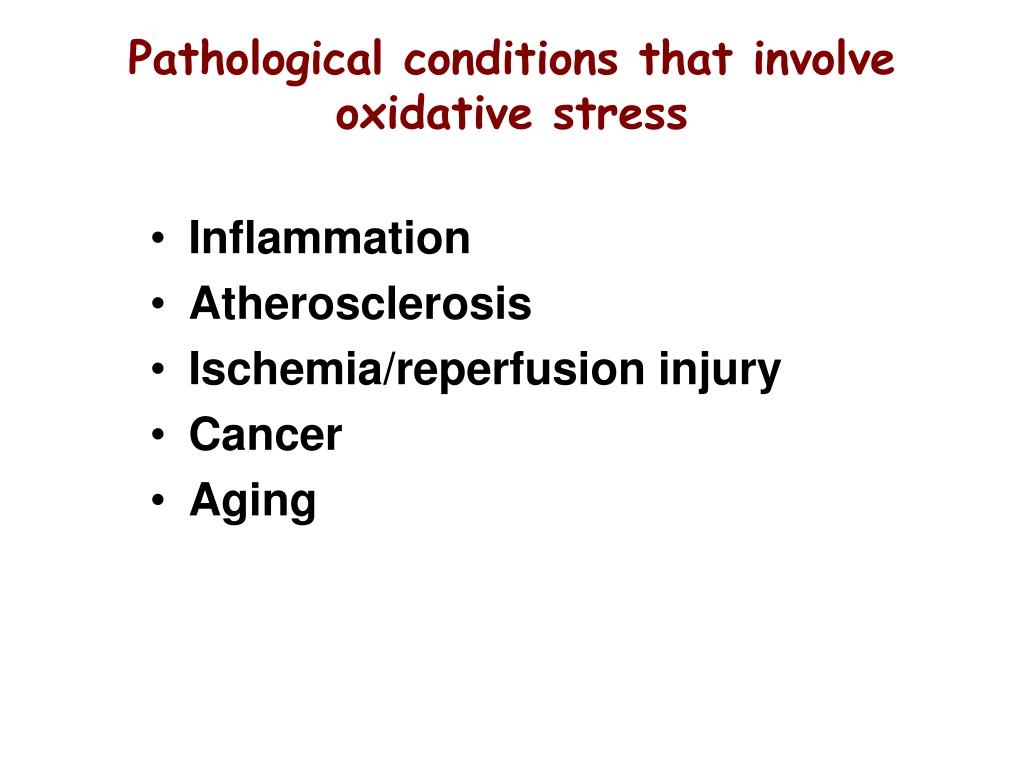 Pathological conditions that involve oxidative stress

• Inflammation
• Atherosclerosis
• Ischemia/reperfusion injury
• Cancer
• Aging